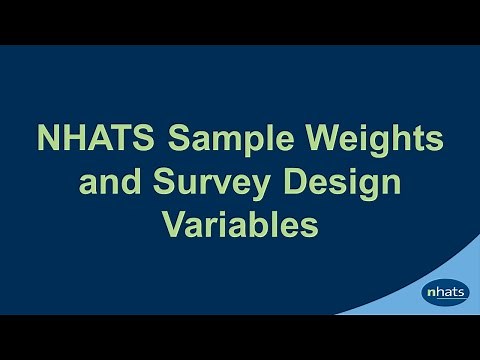 NHATS Sample Weights and Survey Design Variables

nhats